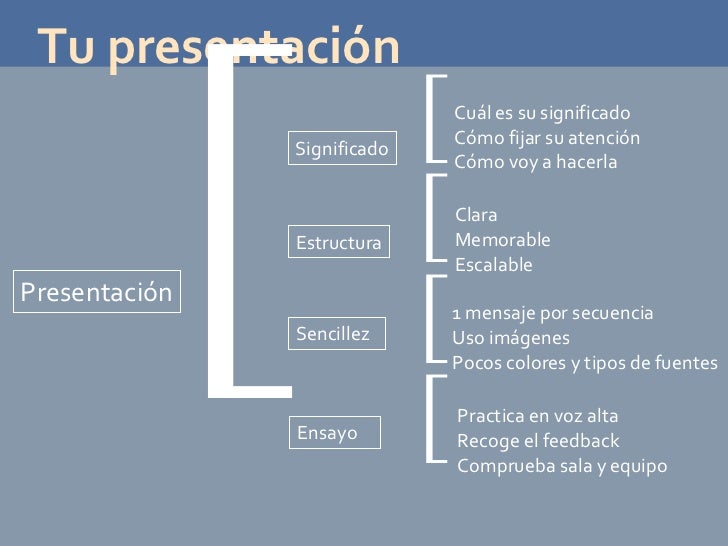 Tu presentación

Presentación

Significado

Cuál es su significado
Cómo fijar su atención
Cómo voy a hacerla

Estructura

Clara
Memorable
Escalable

Sencillez

1 mensaje por secuencia
Uso imágenes
Pocos colores y tipos de fuentes

Ensayo

Practica en voz alta
Recoge el feedback
Comprueba sala y equipo